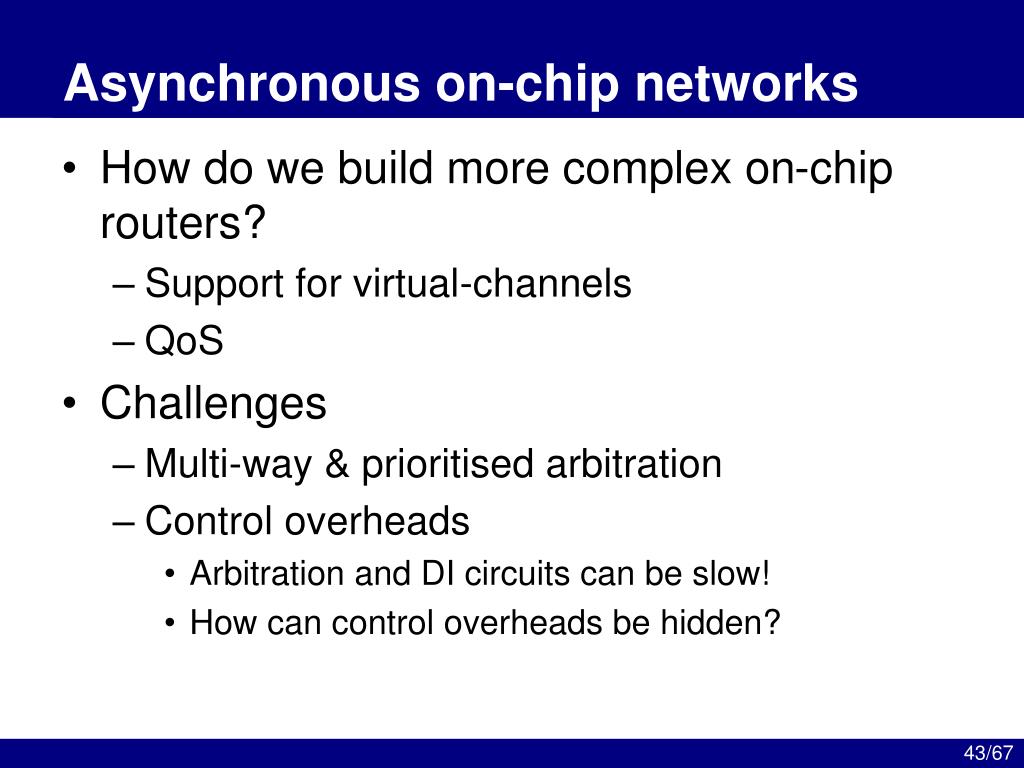 Asynchronous on-chip networks

• How do we build more complex on-chip routers?
– Support for virtual-channels
– QoS
• Challenges
– Multi-way & prioritised arbitration
– Control overheads
• Arbitration and DI circuits can be slow!
• How can control overheads be hidden?

43/67